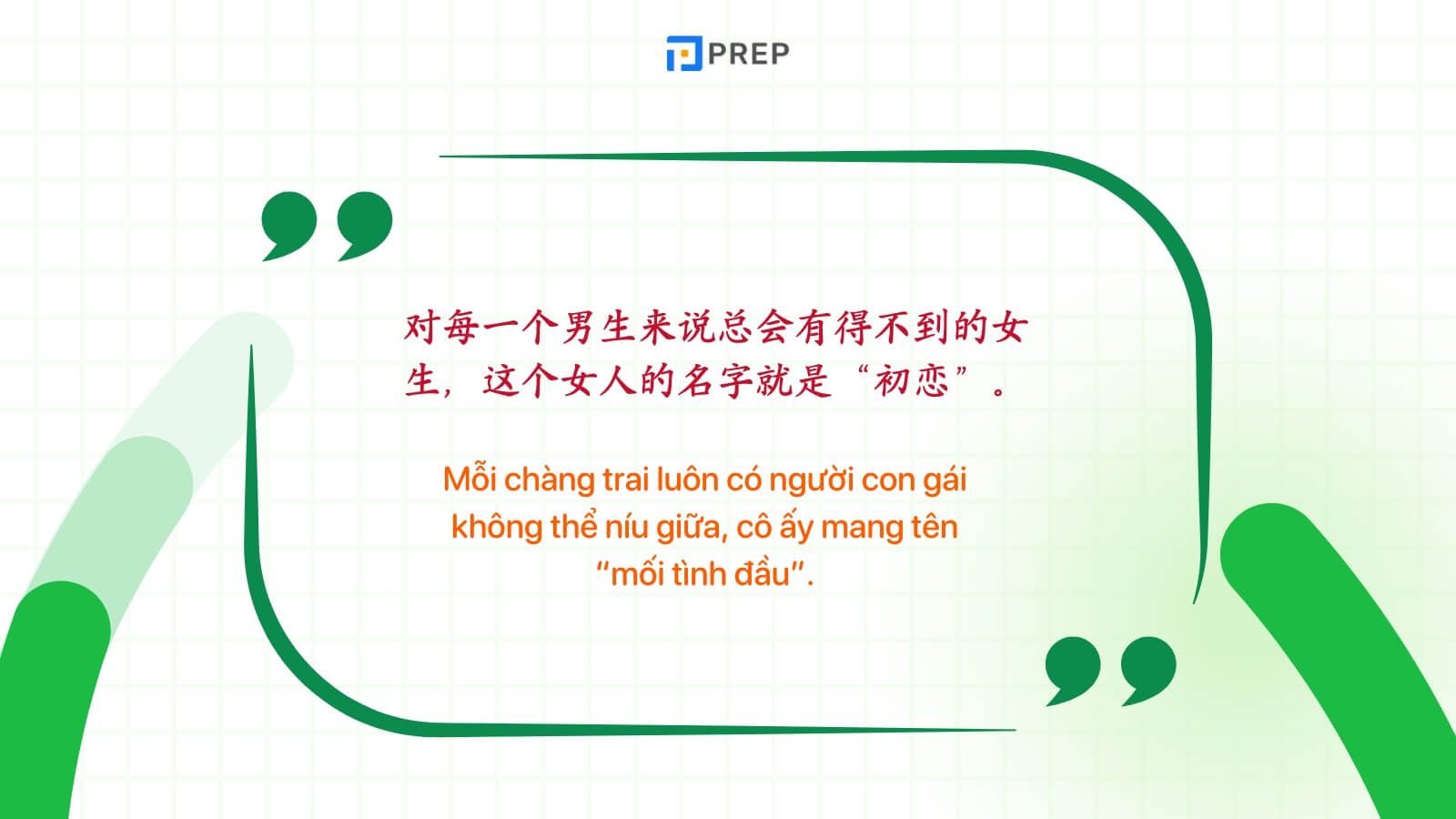 PREP

对每一个男生来说总会有得不到的女生，这个女人的名字就是“初恋”。

Mỗi chàng trai luôn có người con gái không thể níu giữa, cô ấy mang tên “mối tình đầu”.